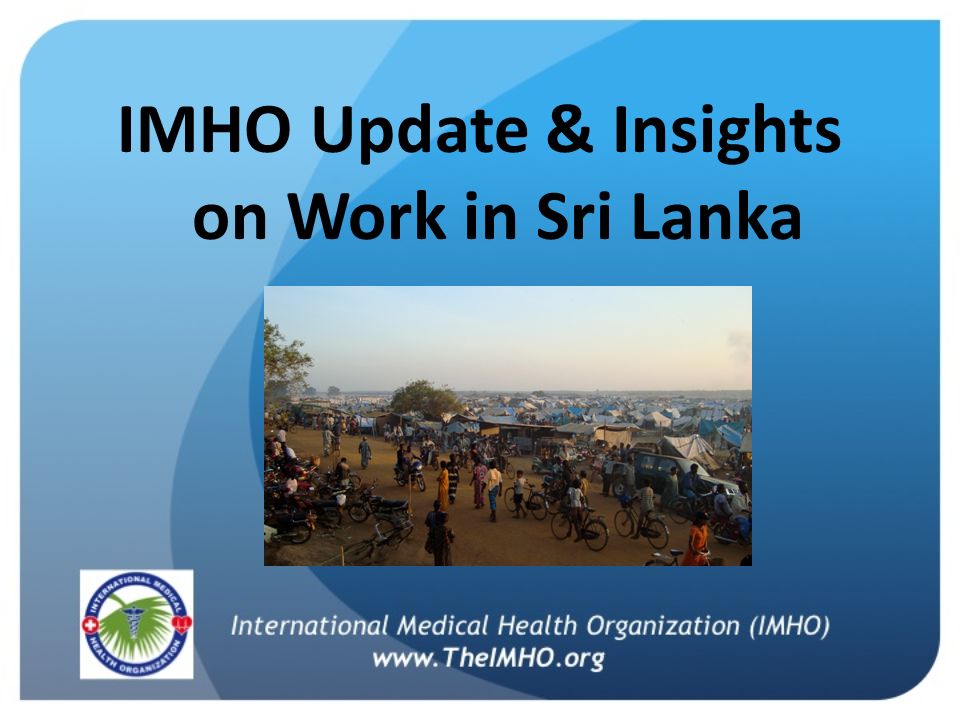 IMHO Update & Insights on Work in Sri Lanka

INTERNATIONAL MEDICAL HEALTH ORGANIZATION

International Medical Health Organization (IMHO)
www.TheIMHO.org